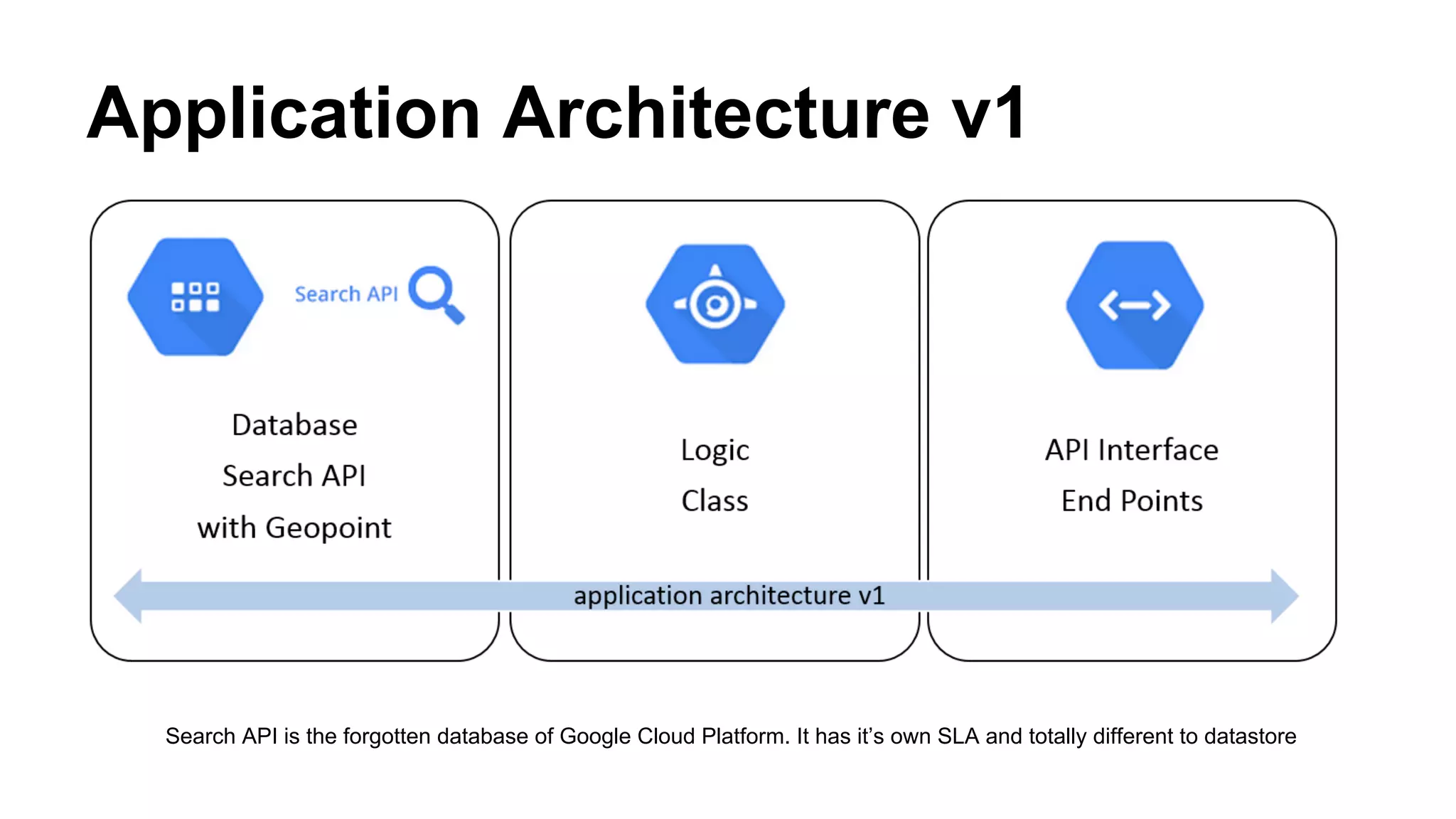 Application Architecture v1

Search API

Database
Search API
with Geopoint

Logic
Class

API Interface
End Points

application architecture v1

Search API is the forgotten database of Google Cloud Platform. It has it's own SLA and totally different to datastore